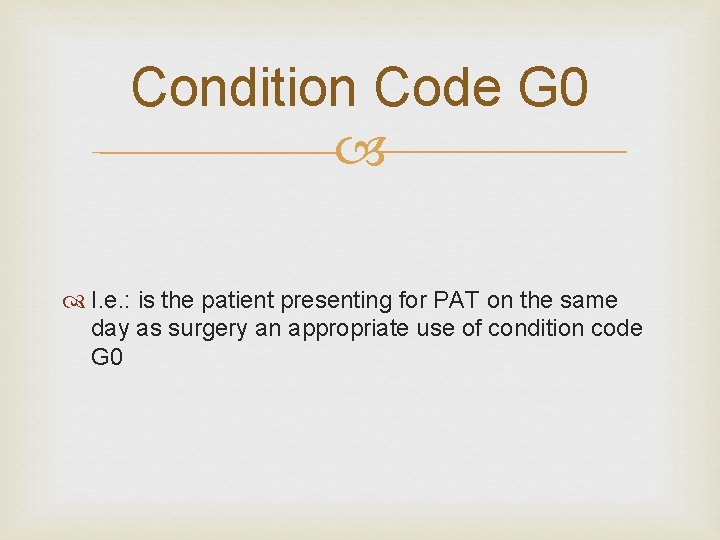 Condition Code G0

I.e.: is the patient presenting for PAT on the same day as surgery an appropriate use of condition code G0